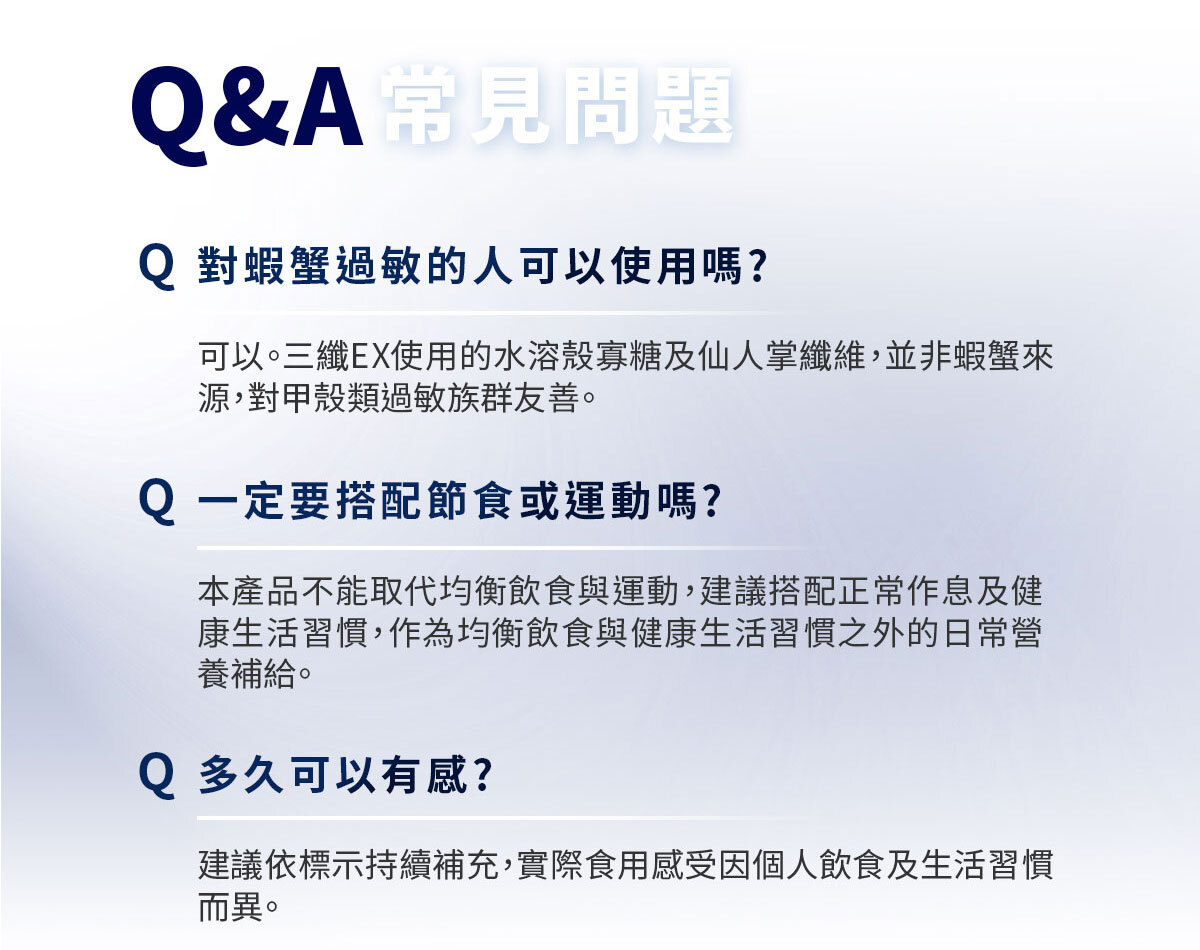 Q&A 常見問題

Q 對蝦蟹過敏的人可以使用嗎?

可以。三纖EX使用的水溶殼寡糖及仙人掌纖維,並非蝦蟹來源,對甲殼類過敏族群友善。

Q 一定要搭配節食或運動嗎?

本產品不能取代均衡飲食與運動,建議搭配正常作息及健康生活習慣,作為均衡飲食與健康生活習慣之外的日常營養補給。

Q 多久可以有感?

建議依標示持續補充,實際食用感受因個人飲食及生活習慣而異。